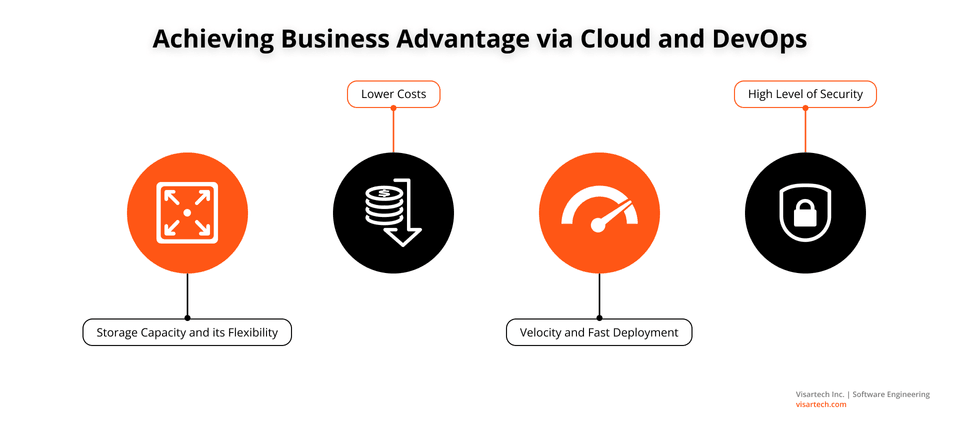 Achieving Business Advantage via Cloud and DevOps

Lower Costs

High Level of Security

Storage Capacity and its Flexibility

Velocity and Fast Deployment

Visartech Inc. | Software Engineering
visartech.com